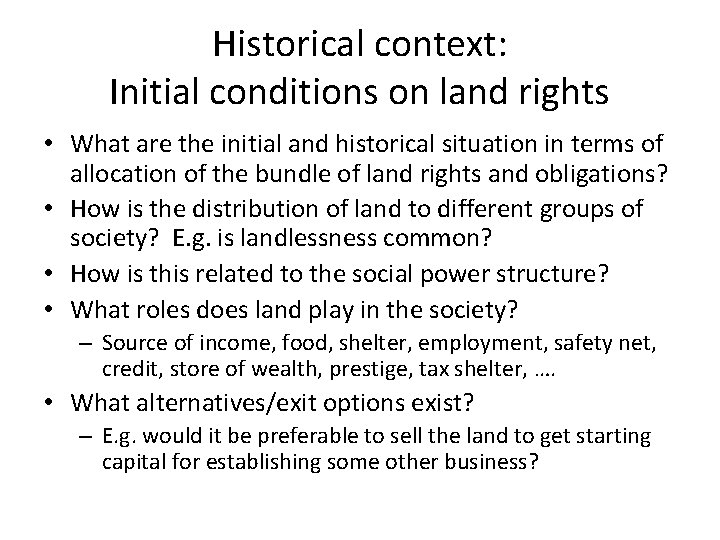 Historical context:
Initial conditions on land rights

• What are the initial and historical situation in terms of allocation of the bundle of land rights and obligations?
• How is the distribution of land to different groups of society? E.g. is landlessness common?
• How is this related to the social power structure?
• What roles does land play in the society?
– Source of income, food, shelter, employment, safety net, credit, store of wealth, prestige, tax shelter, ….
• What alternatives/exit options exist?
– E.g. would it be preferable to sell the land to get starting capital for establishing some other business?